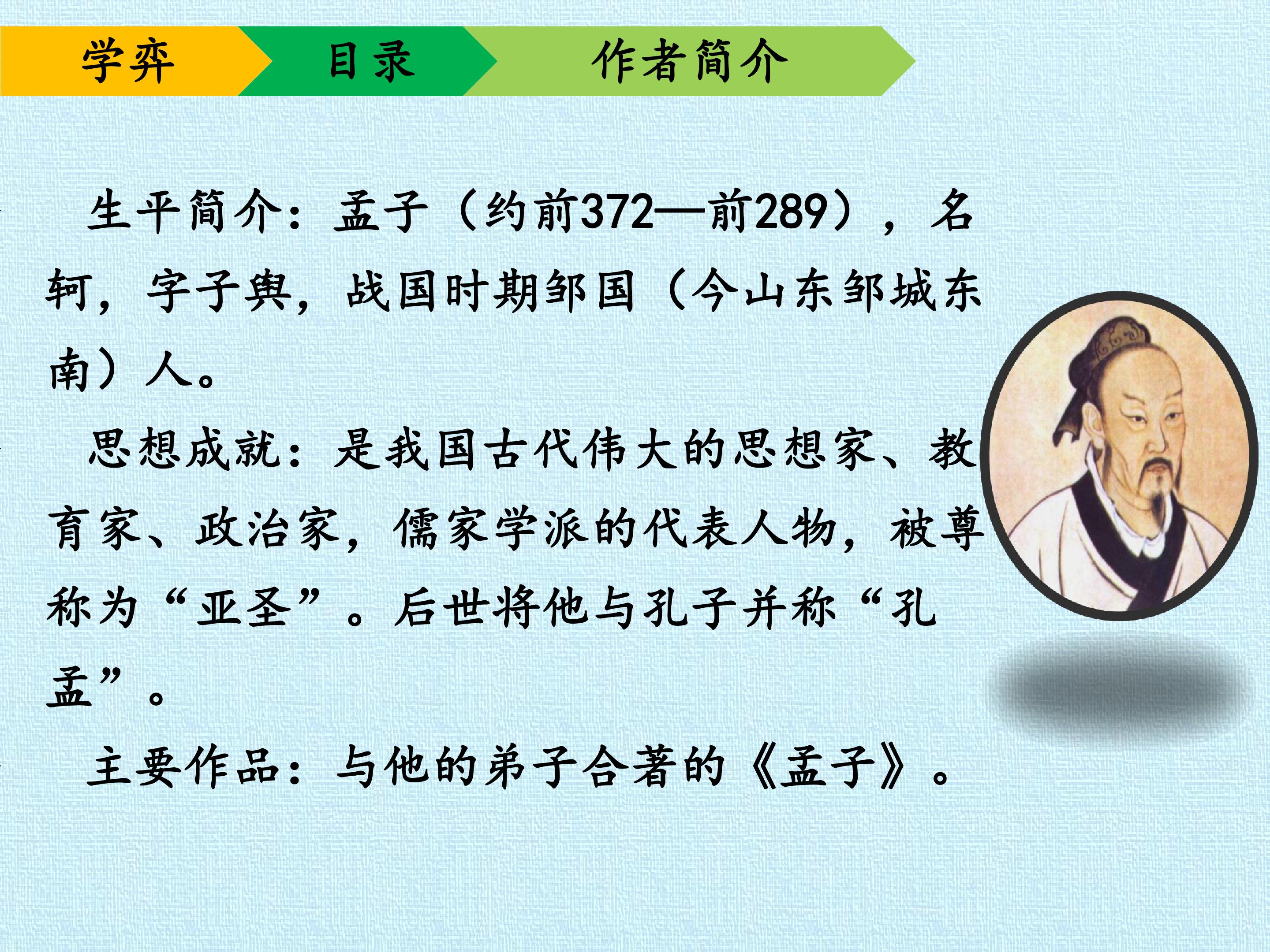 学弈

目录

作者简介

生平简介：孟子（约前372—前289），名轲，字子舆，战国时期邹国（今山东邹城东南）人。

思想成就：是我国古代伟大的思想家、教育家、政治家，儒家学派的代表人物，被尊称为“亚圣”。后世将他与孔子并称“孔孟”。

主要作品：与他的弟子合著的《孟子》。